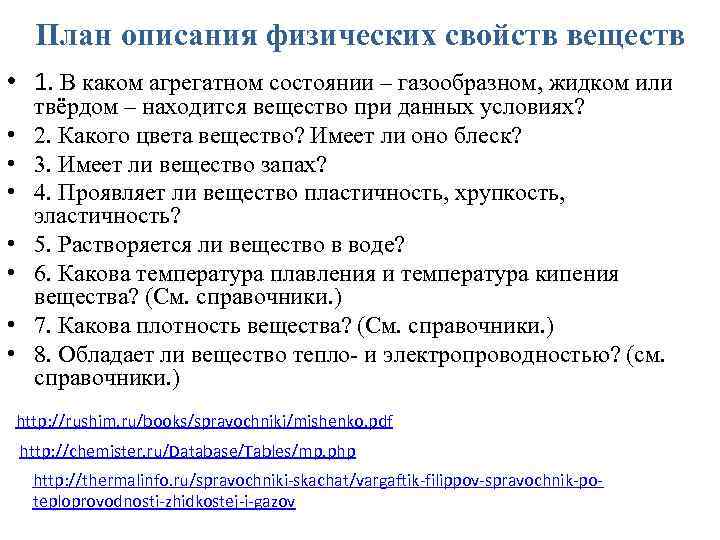 План описания физических свойств веществ

• 1. В каком агрегатном состоянии – газообразном, жидком или твёрдом – находится вещество при данных условиях?
• 2. Какого цвета вещество? Имеет ли оно блеск?
• 3. Имеет ли вещество запах?
• 4. Проявляет ли вещество пластичность, хрупкость, эластичность?
• 5. Растворяется ли вещество в воде?
• 6. Какова температура плавления и температура кипения вещества? (См. справочники.)
• 7. Какова плотность вещества? (См. справочники.)
• 8. Обладает ли вещество тепло- и электропроводностью? (см. справочники.)

http://rushim.ru/books/spravochniki/mishenko.pdf

http://chemister.ru/Database/Tables/mp.php

http://thermalinfo.ru/spravochniki-skachat/vargaftik-filippov-spravochnik-po-teploprovodnosti-zhidkostej-i-gazov